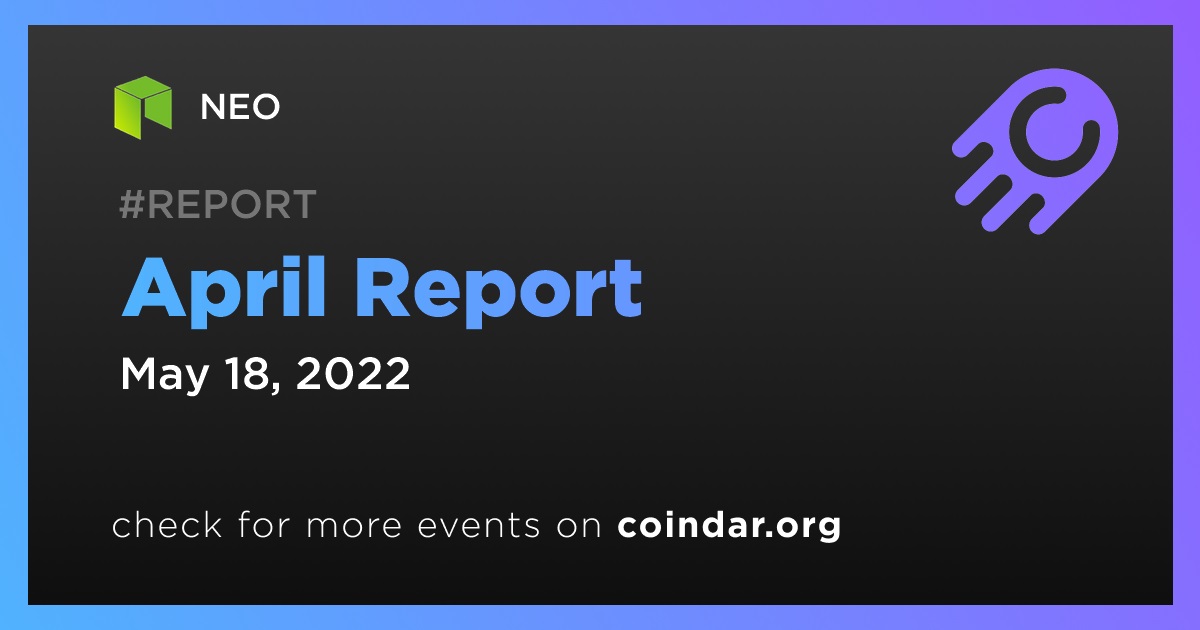 NEO

#REPORT

April Report

May 18, 2022

check for more events on coindar.org